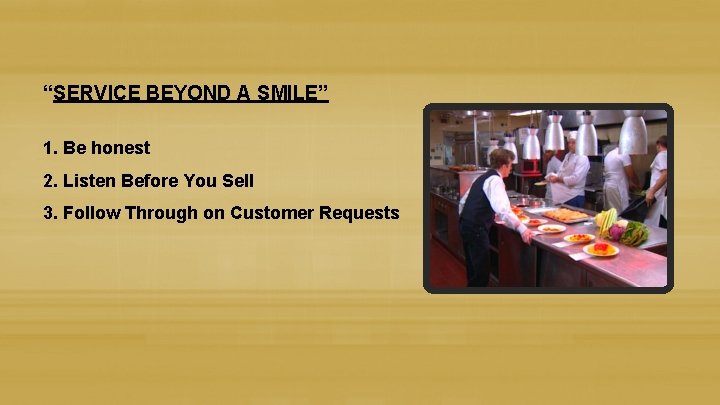 “SERVICE BEYOND A SMILE”

1. Be honest

2. Listen Before You Sell

3. Follow Through on Customer Requests